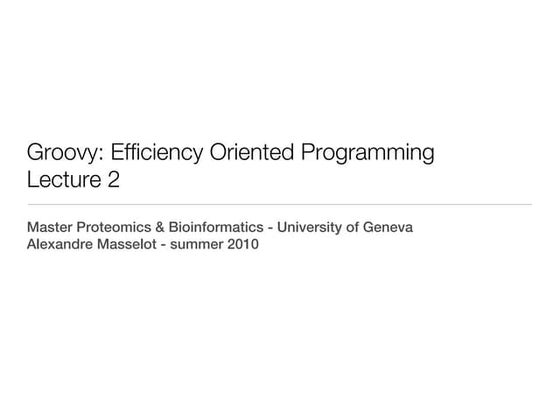 Groovy: Efficiency Oriented Programming
Lecture 2

Master Proteomics & Bioinformatics - University of Geneva
Alexandre Masselot - summer 2010